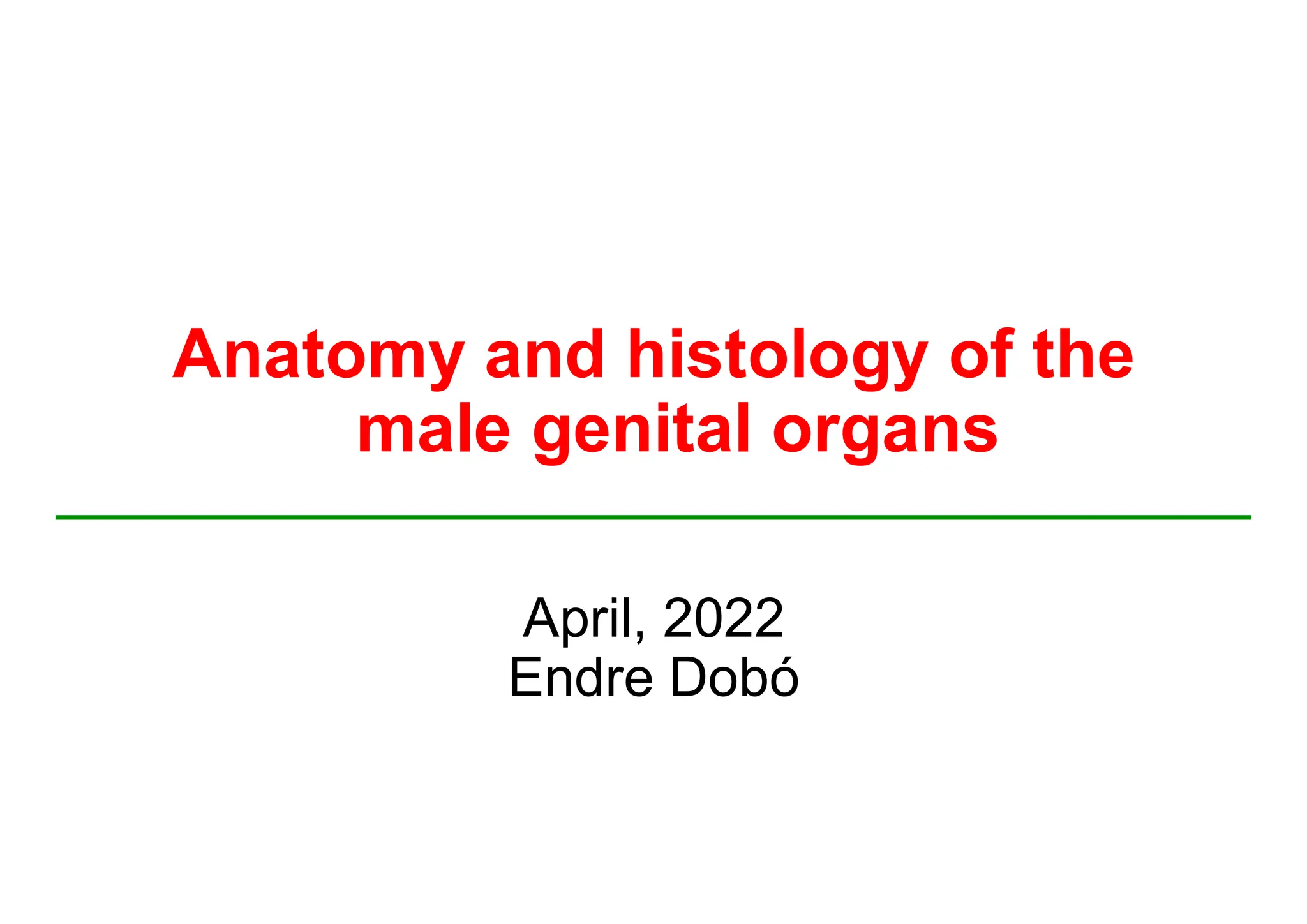 Anatomy and histology of the male genital organs

April, 2022
Endre Dobó